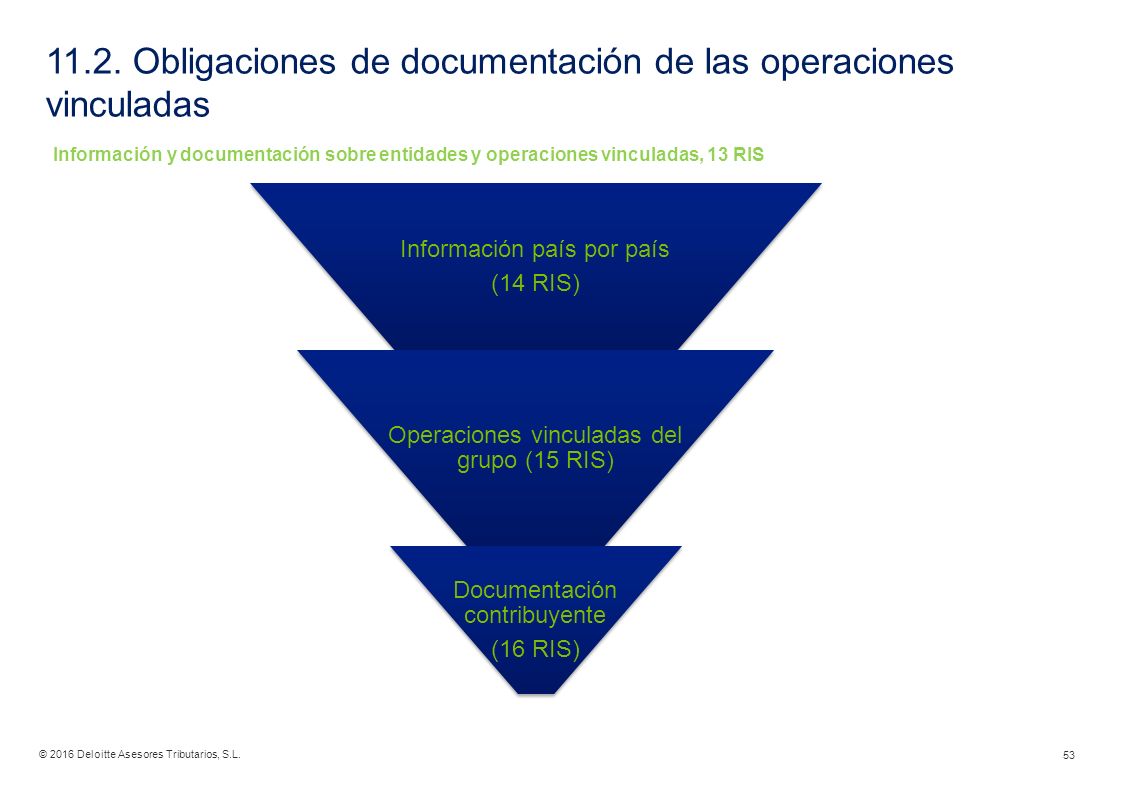 11.2. Obligaciones de documentación de las operaciones vinculadas

Información y documentación sobre entidades y operaciones vinculadas, 13 RIS

Información país por país
(14 RIS)

Operaciones vinculadas del grupo (15 RIS)

Documentación contribuyente
(16 RIS)

© 2016 Deloitte Asesores Tributarios, S.L.

53